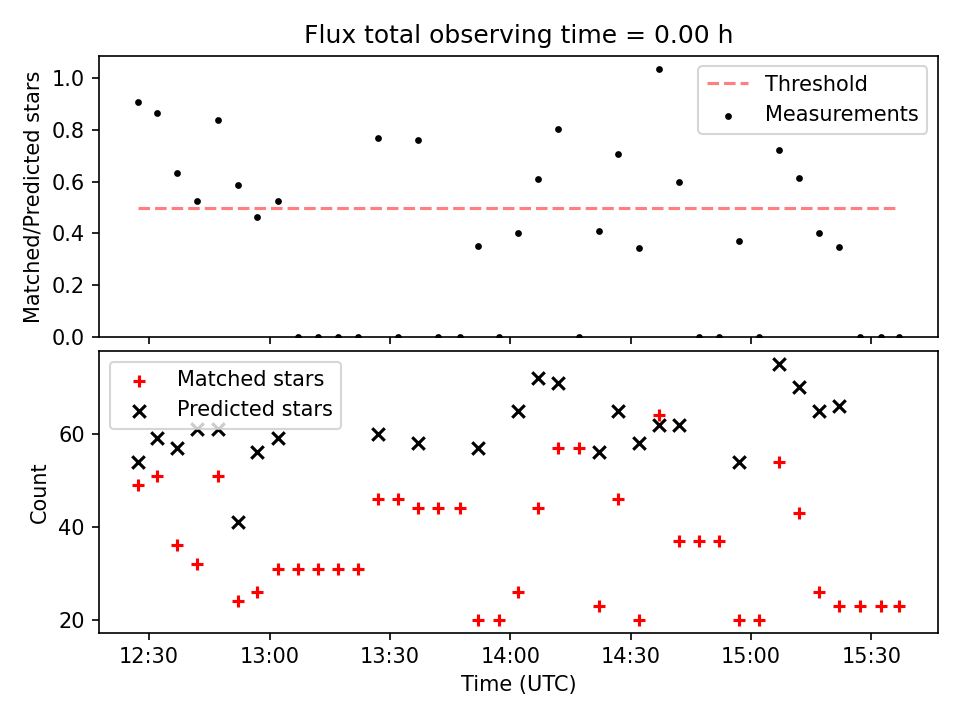 Flux total observing time = 0.00 h

Matched/Predicted stars

1.0
0.8
0.6
0.4
0.2
0.0

Threshold
Measurements

Matched stars
Predicted stars

Count

60
40
20

12:30
13:00
13:30
14:00
14:30
15:00
15:30

Time (UTC)